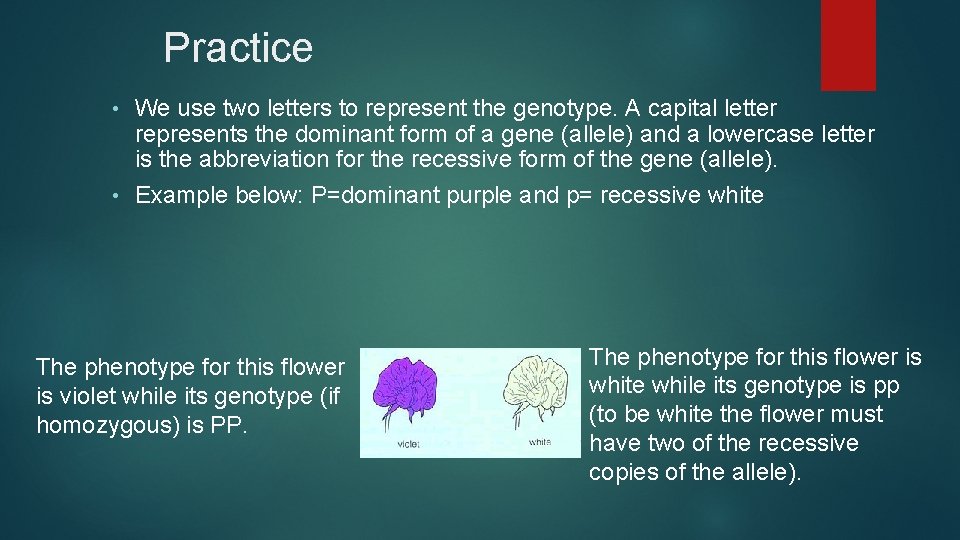 Practice

• We use two letters to represent the genotype. A capital letter represents the dominant form of a gene (allele) and a lowercase letter is the abbreviation for the recessive form of the gene (allele).

• Example below: P=dominant purple and p= recessive white

The phenotype for this flower is violet while its genotype (if homozygous) is PP.

violet

white

The phenotype for this flower is white while its genotype is pp (to be white the flower must have two of the recessive copies of the allele).